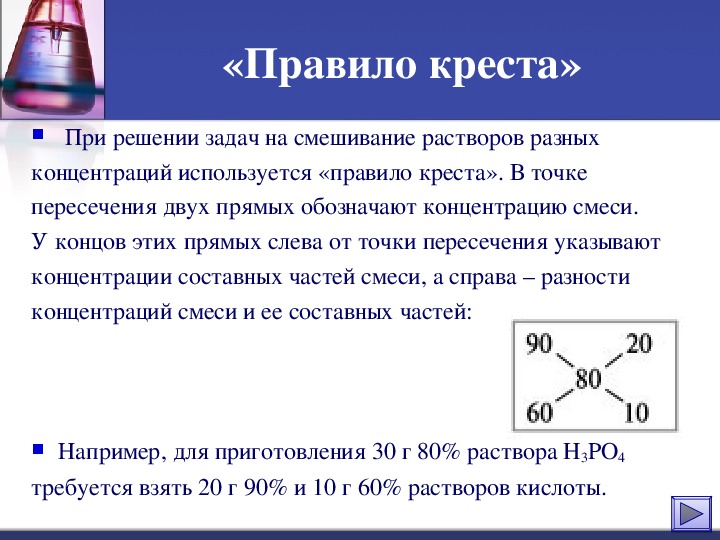 «Правило креста»

При решении задач на смешивание растворов разных концентраций используется «правило креста». В точке пересечения двух прямых обозначают концентрацию смеси. У концов этих прямых слева от точки пересечения указывают концентрации составных частей смеси, а справа – разности концентраций смеси и ее составных частей:

90 20
80
60 10

Например, для приготовления 30 г 80% раствора $H_3PO_4$ требуется взять 20 г 90% и 10 г 60% растворов кислоты.